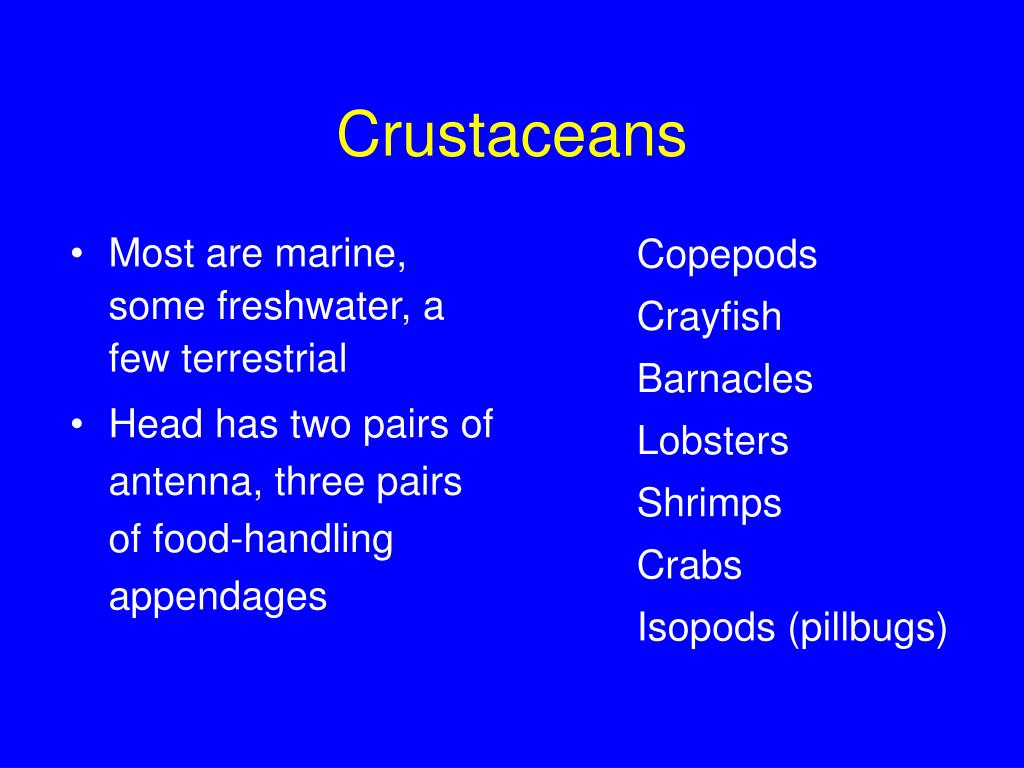 Crustaceans

• Most are marine, some freshwater, a few terrestrial
• Head has two pairs of antenna, three pairs of food-handling appendages

Copepods
Crayfish
Barnacles
Lobsters
Shrimps
Crabs
Isopods (pillbugs)